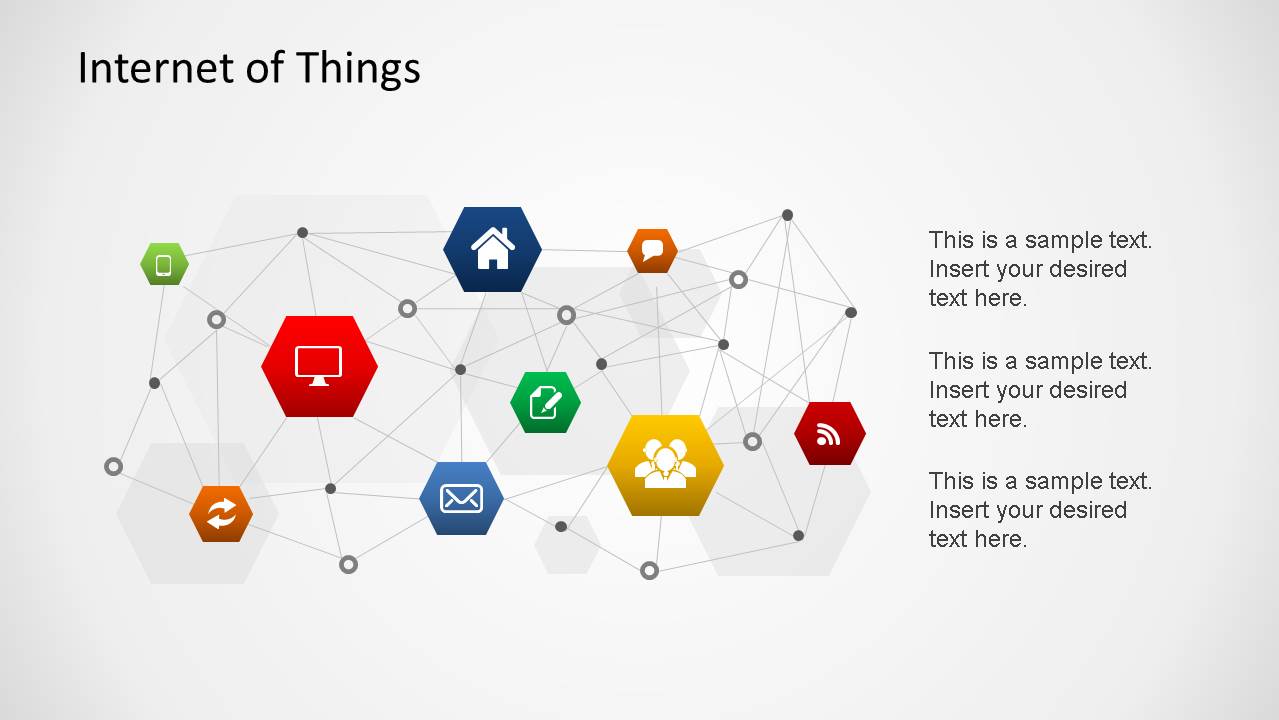 Internet of Things

This is a sample text. Insert your desired text here.

This is a sample text. Insert your desired text here.

This is a sample text. Insert your desired text here.